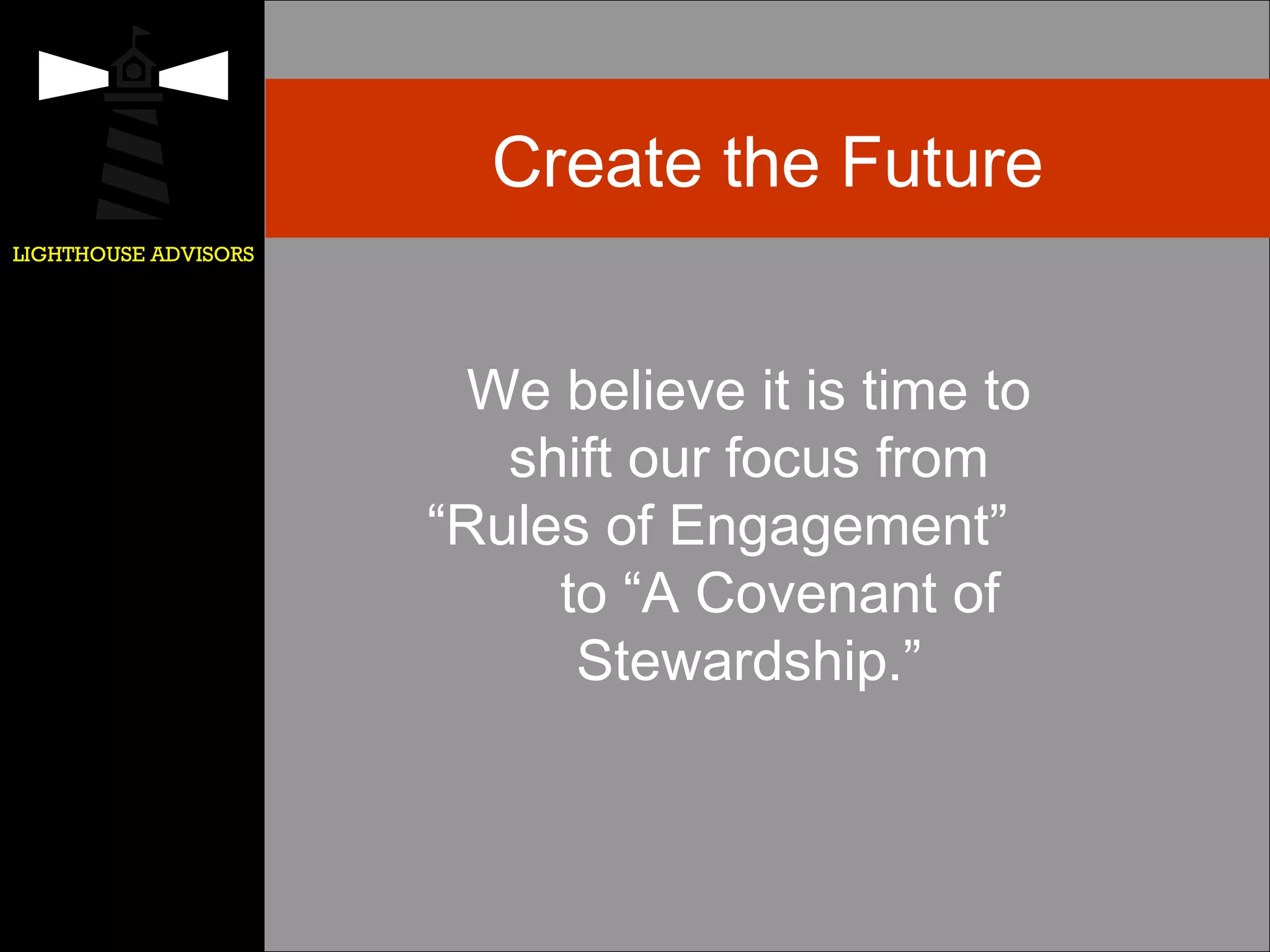 LIGHTHOUSE ADVISORS

Create the Future

We believe it is time to shift our focus from “Rules of Engagement” to “A Covenant of Stewardship.”